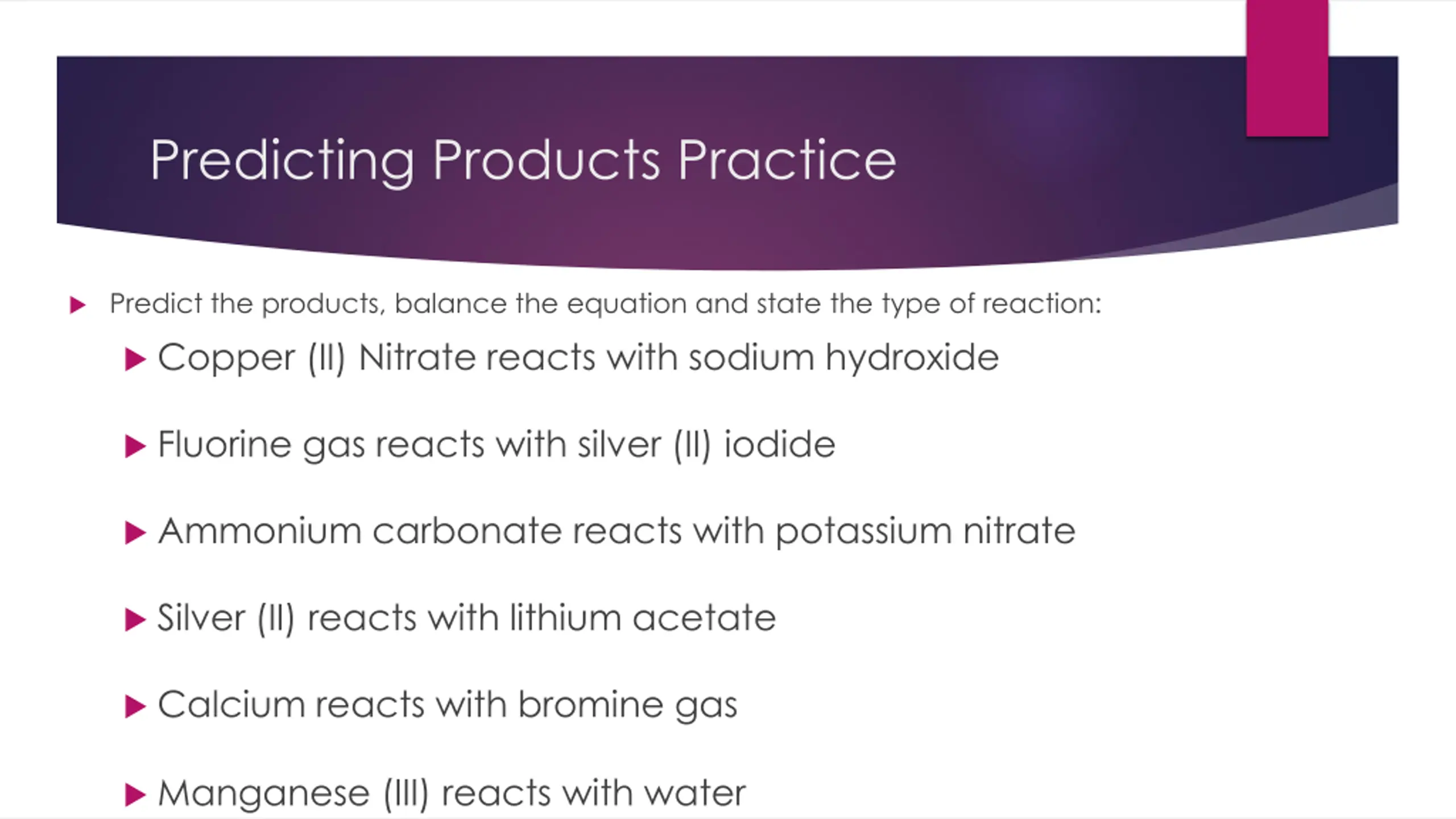 Predicting Products Practice

Predict the products, balance the equation and state the type of reaction:

Copper (II) Nitrate reacts with sodium hydroxide

Fluorine gas reacts with silver (II) iodide

Ammonium carbonate reacts with potassium nitrate

Silver (II) reacts with lithium acetate

Calcium reacts with bromine gas

Manganese (III) reacts with water